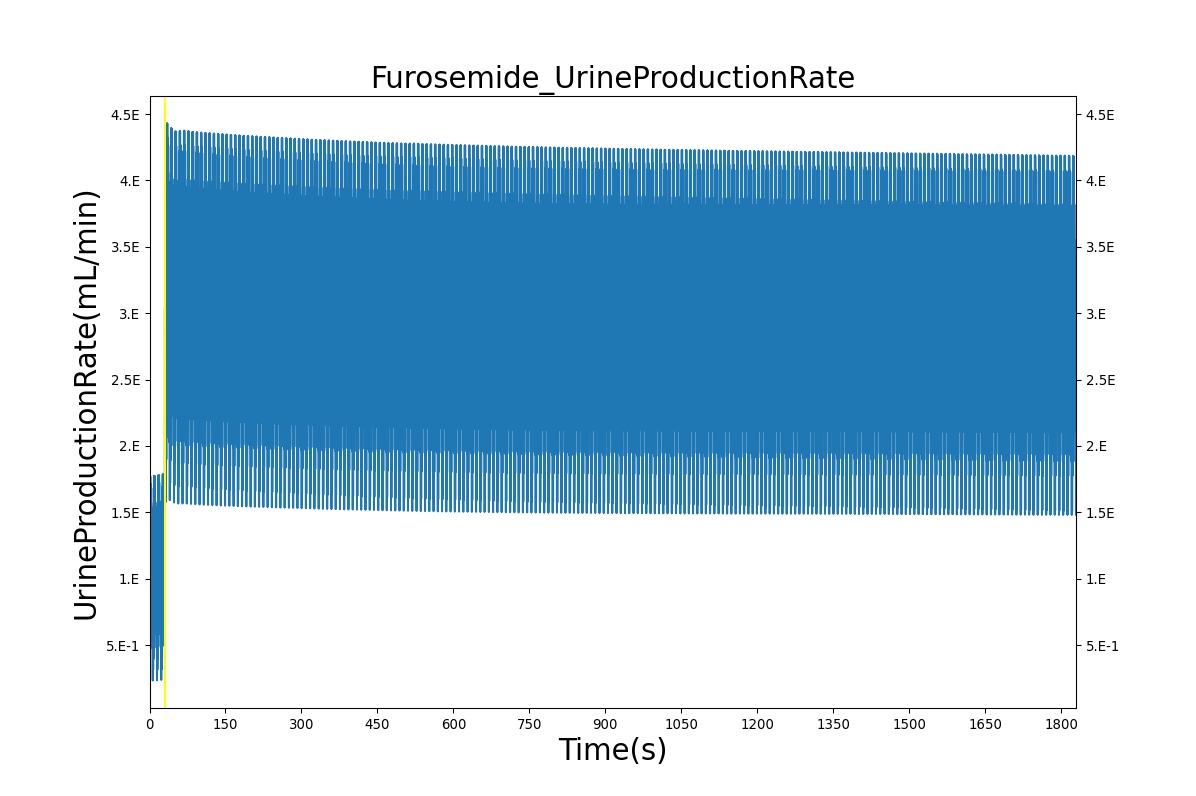 Furosemide_UrineProductionRate

UrineProductionRate(mL/min)

4.5E
4.E
3.5E
3.E
2.5E
2.E
1.5E
1.E
5.E-1

4.5E
4.E
3.5E
3.E
2.5E
2.E
1.5E
1.E
5.E-1

0 150 300 450 600 750 900 1050 1200 1350 1500 1650 1800

Time(s)